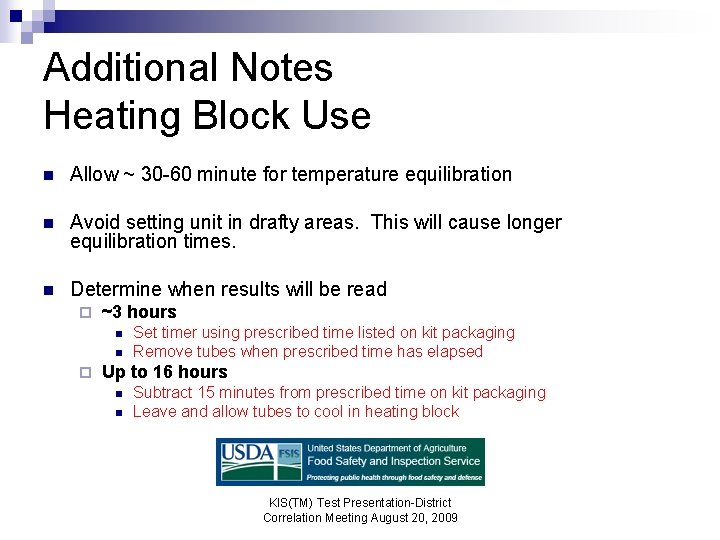 Additional Notes
Heating Block Use

Allow ~ 30-60 minute for temperature equilibration

Avoid setting unit in drafty areas. This will cause longer equilibration times.

Determine when results will be read
~3 hours
Set timer using prescribed time listed on kit packaging
Remove tubes when prescribed time has elapsed
Up to 16 hours
Subtract 15 minutes from prescribed time on kit packaging
Leave and allow tubes to cool in heating block

USDA FSIS United States Department of Agriculture Food Safety and Inspection Service
Protecting public health through food safety and defense

KIS(TM) Test Presentation-District
Correlation Meeting August 20, 2009